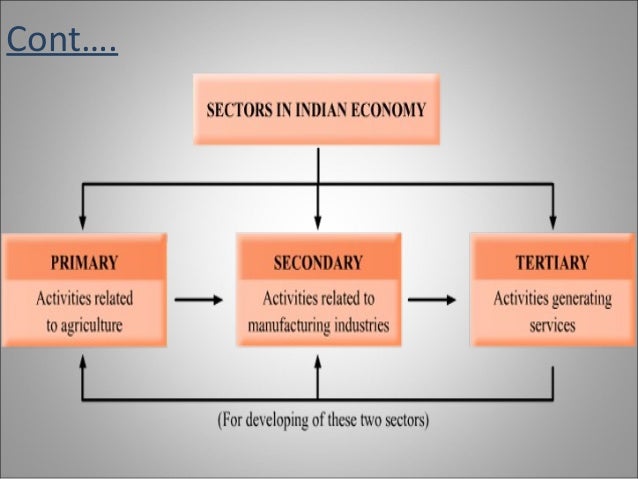 Cont….

SECTORS IN INDIAN ECONOMY

PRIMARY
Activities related to agriculture

SECONDARY
Activities related to manufacturing industries

TERTIARY
Activities generating services

(For developing of these two sectors)